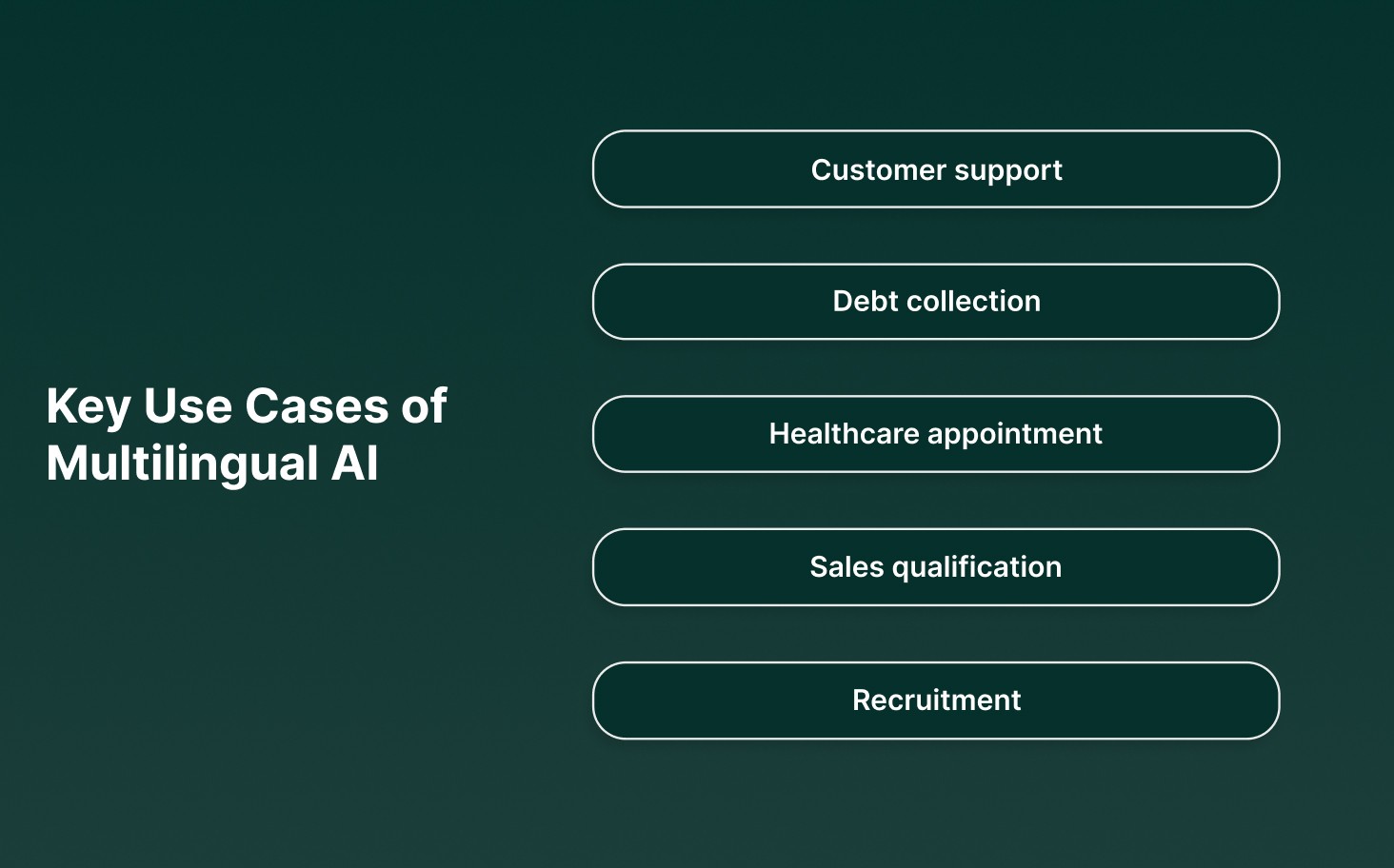 Key Use Cases of Multilingual AI

Customer support

Debt collection

Healthcare appointment

Sales qualification

Recruitment